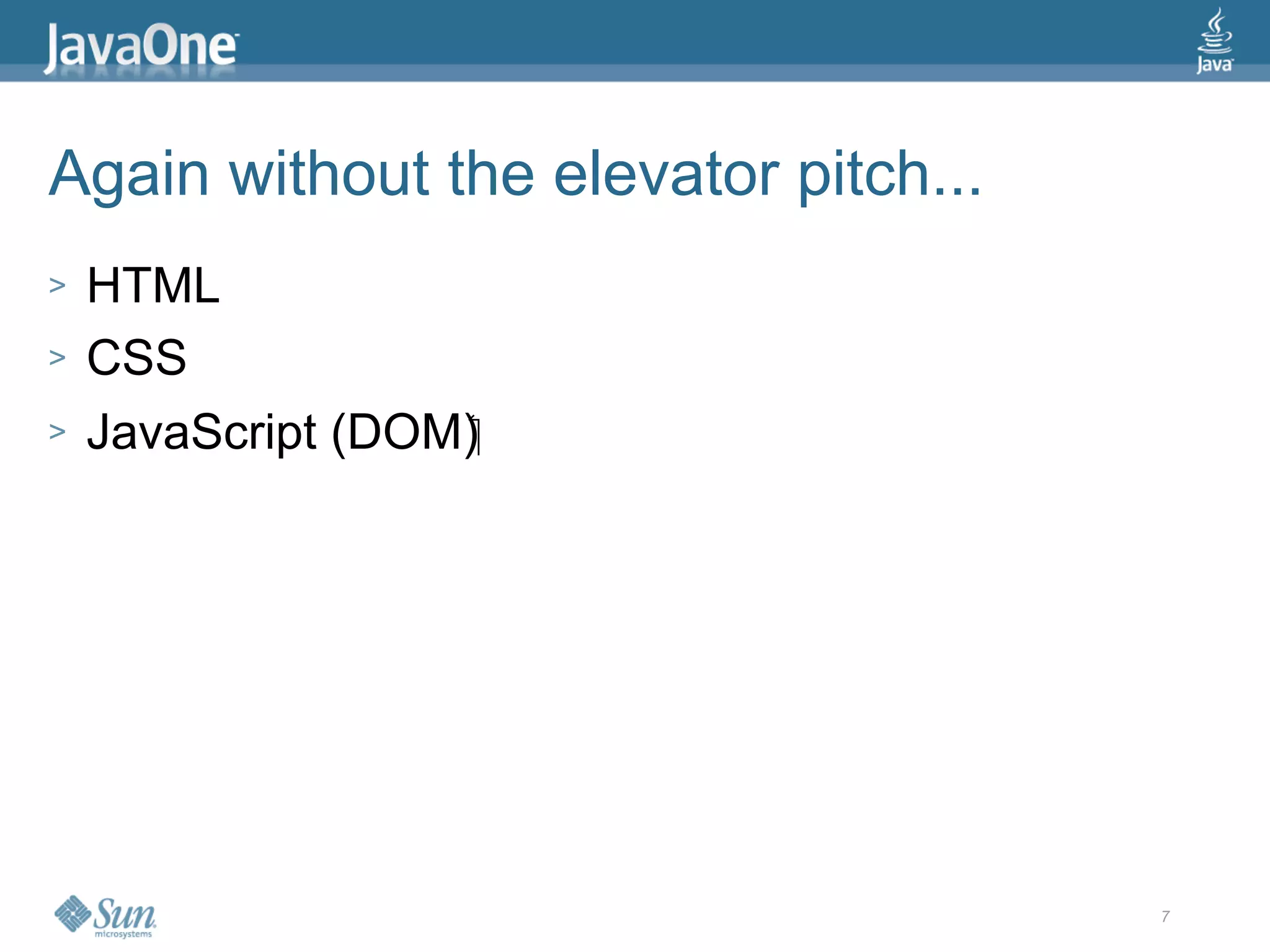 JavaOne

Java

Again without the elevator pitch...

> HTML
> CSS
> JavaScript (DOM)

Sun microsystems

7